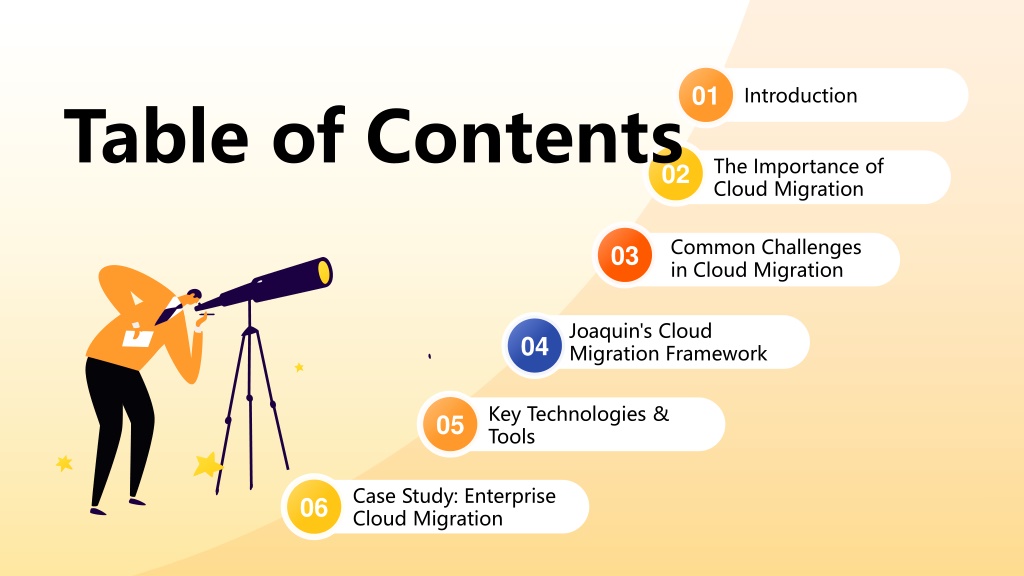 Table of Contents

01 Introduction

02 The Importance of Cloud Migration

03 Common Challenges in Cloud Migration

04 Joaquin's Cloud Migration Framework

05 Key Technologies & Tools

06 Case Study: Enterprise Cloud Migration